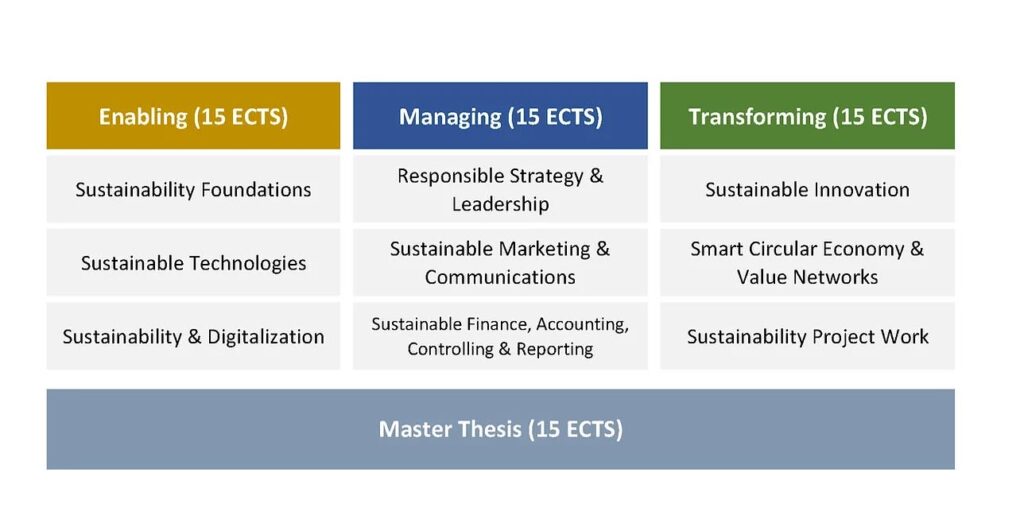 | Enabling (15 ECTS) | Managing (15 ECTS) | Transforming (15 ECTS) |
|---|---|---|
| Sustainability Foundations | Responsible Strategy & Leadership | Sustainable Innovation |
| Sustainable Technologies | Sustainable Marketing & Communications | Smart Circular Economy & Value Networks |
| Sustainability & Digitalization | Sustainable Finance, Accounting, Controlling & Reporting | Sustainability Project Work |

Master Thesis (15 ECTS)